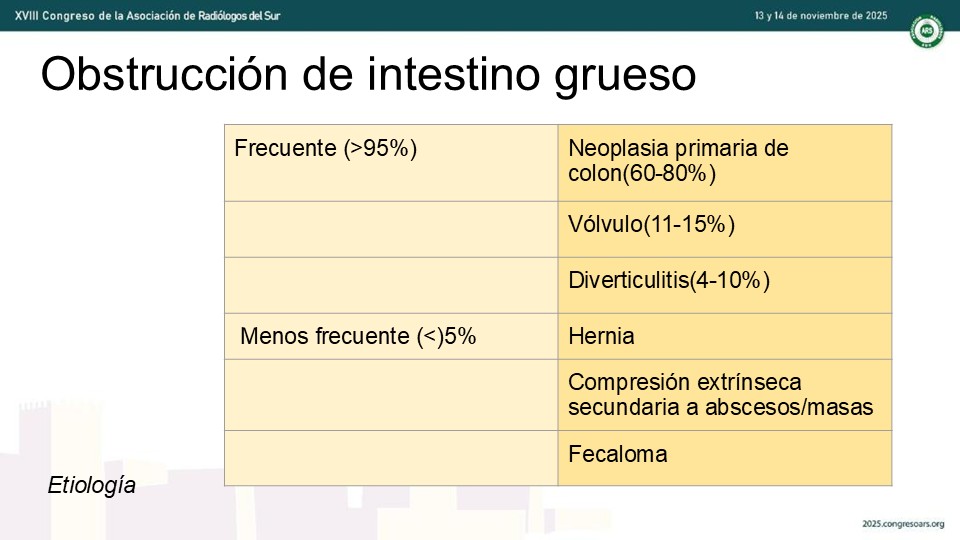 XVIII Congreso de la Asociación de Radiólogos del Sur

13 y 14 de noviembre de 2025

ARS

Obstrucción de intestino grueso

| Frecuente (>95%) | Neoplasia primaria de colon(60-80%) |
|---|---|
| | Vólvulo(11-15%) |
| | Diverticulitis(4-10%) |
| Menos frecuente (<)5% | Hernia |
| | Compresión extrínseca secundaria a abscesos/masas |
| | Fecaloma |

Etiología

2025.congresoars.org